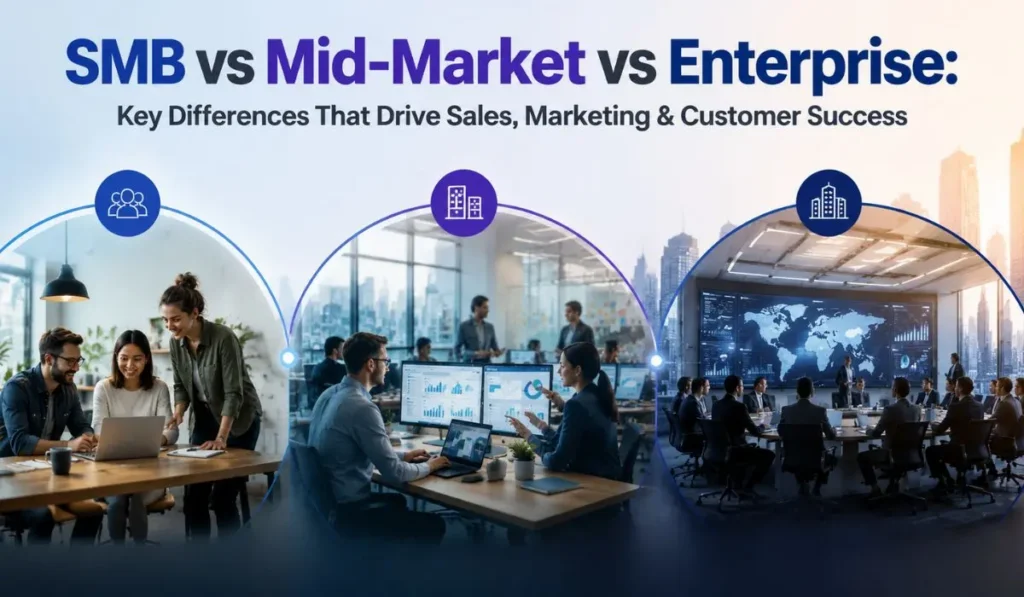 SMB vs Mid-Market vs Enterprise:
Key Differences That Drive Sales, Marketing & Customer Success